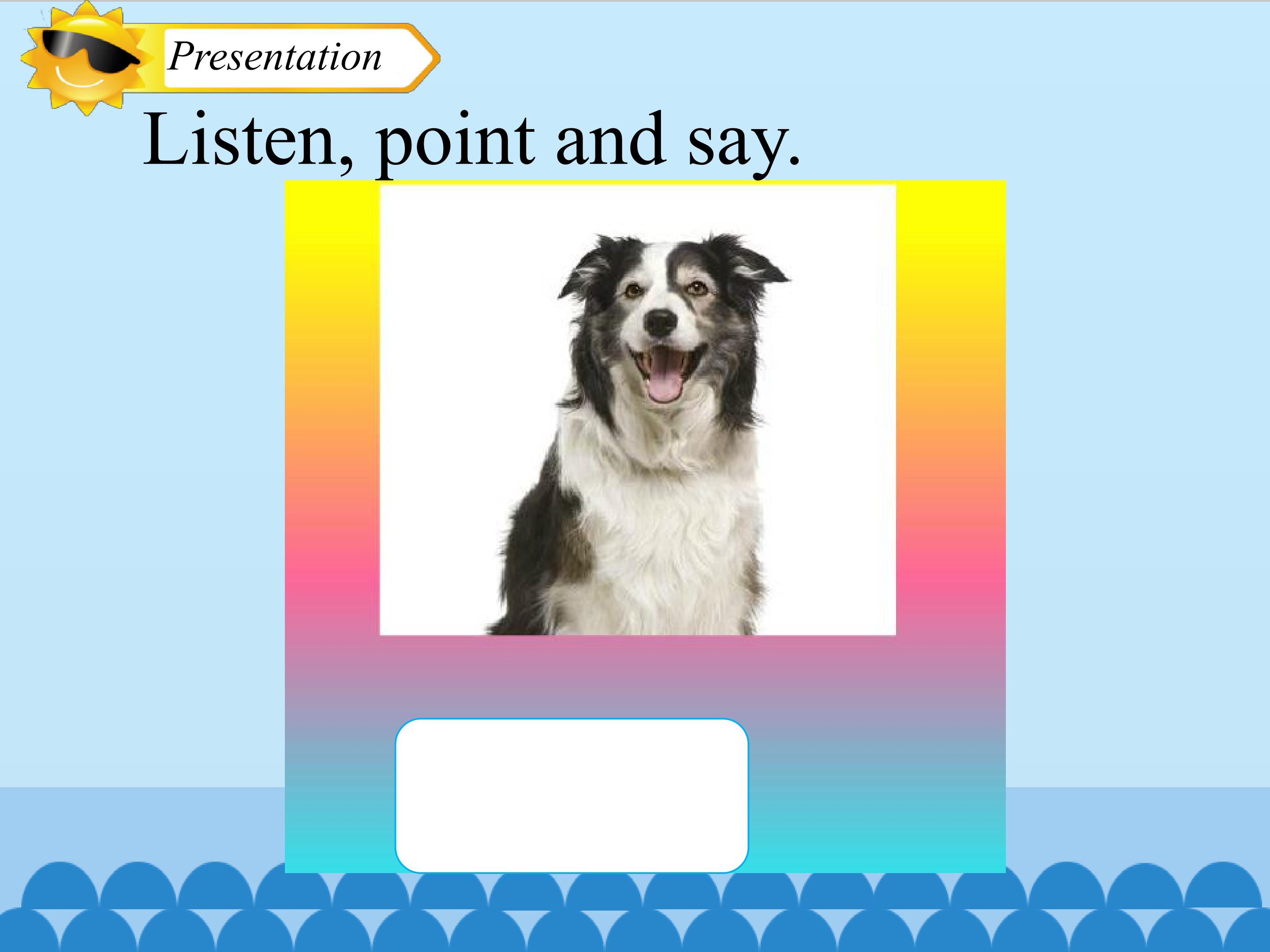 Presentation

Listen, point and say.